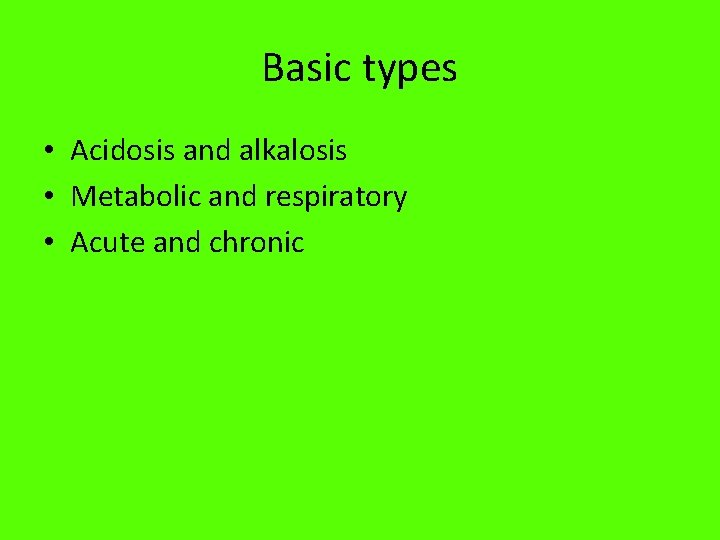 Basic types

• Acidosis and alkalosis
• Metabolic and respiratory
• Acute and chronic